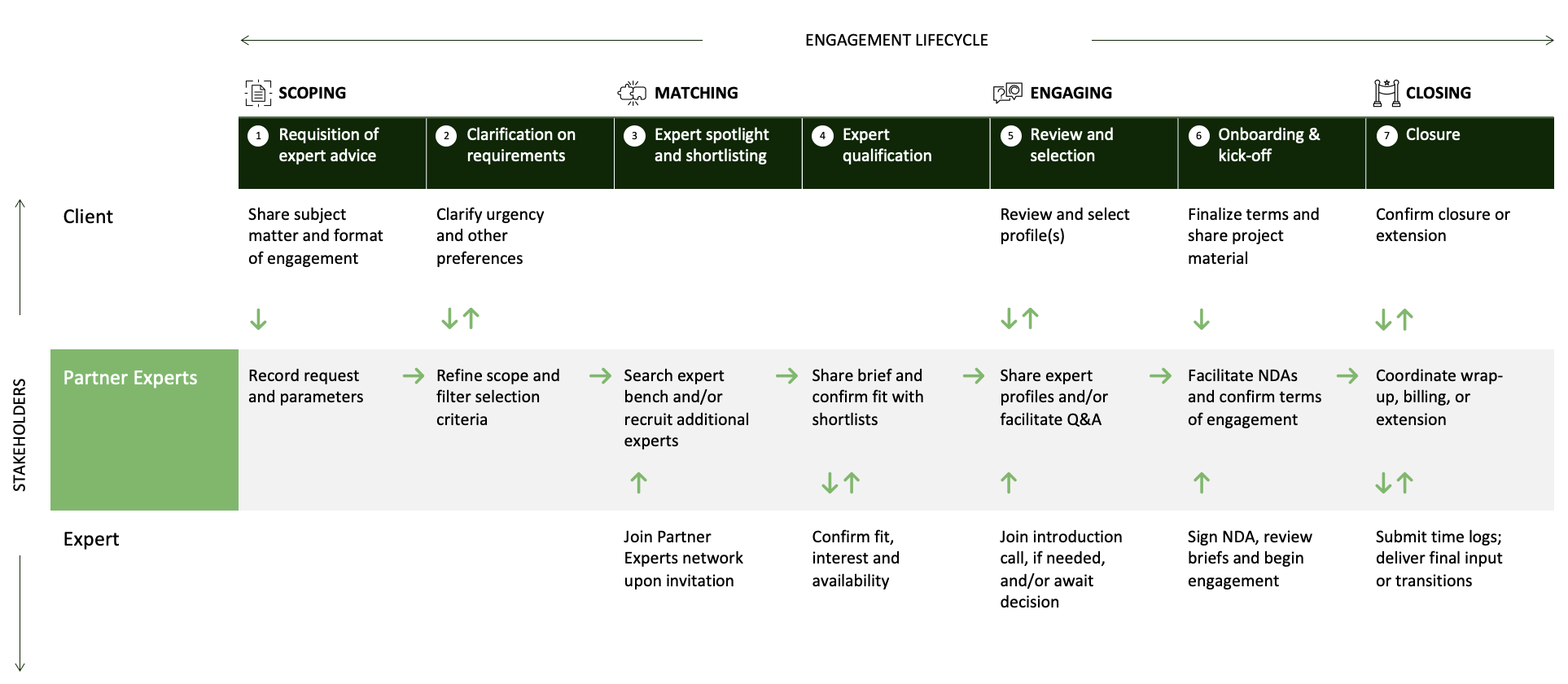 ENGAGEMENT LIFECYCLE

SCOPING MATCHING ENGAGING CLOSING

STAKEHOLDERS

|  | 1 Requisition of expert advice | 2 Clarification on requirements | 3 Expert spotlight and shortlisting | 4 Expert qualification | 5 Review and selection | 6 Onboarding & kick-off | 7 Closure |
|---|---|---|---|---|---|---|---|
| Client | Share subject matter and format of engagement | Clarify urgency and other preferences |  |  | Review and select profile(s) | Finalize terms and share project material | Confirm closure or extension |
| Partner Experts | Record request and parameters | Refine scope and filter selection criteria | Search expert bench and/or recruit additional experts | Share brief and confirm fit with shortlists | Share expert profiles and/or facilitate Q&A | Facilitate NDAs and confirm terms of engagement | Coordinate wrap-up, billing, or extension |
| Expert |  |  | Join Partner Experts network upon invitation | Confirm fit, interest and availability | Join introduction call, if needed, and/or await decision | Sign NDA, review briefs and begin engagement | Submit time logs; deliver final input or transitions |